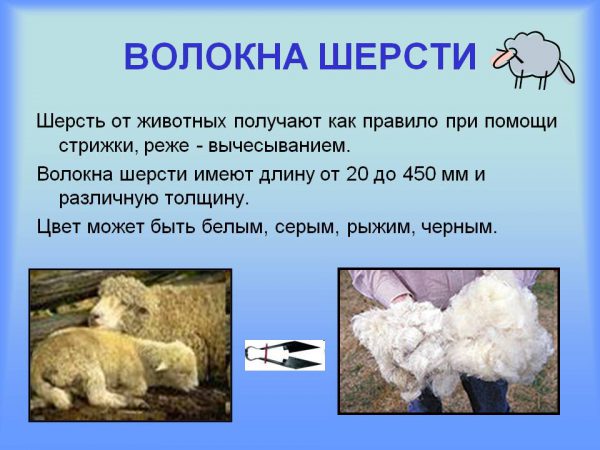 ВОЛОКНА ШЕРСТИ

Шерсть от животных получают как правило при помощи стрижки, реже - вычесыванием.

Волокна шерсти имеют длину от 20 до 450 мм и различную толщину.

Цвет может быть белым, серым, рыжим, черным.